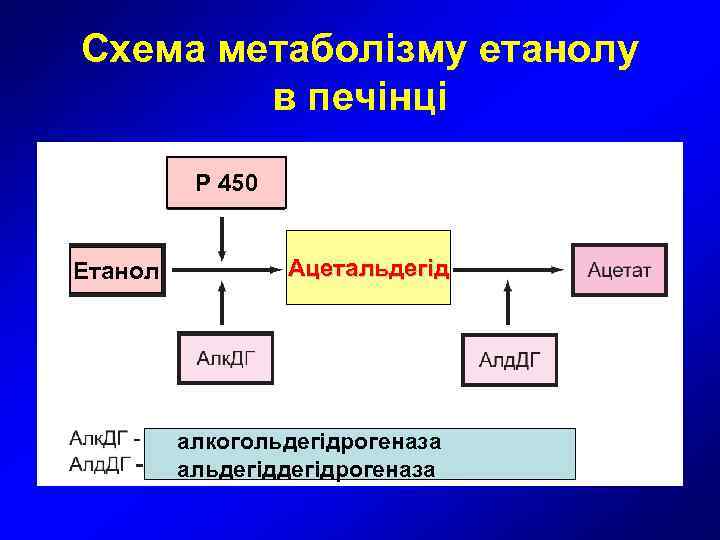 Схема метаболізму етанолу в печінці

Р 450

Етанол

Ацетальдегід

Ацетат

АлкДГ

АлдДГ

АлкДГ - алкогольдегідрогеназа
АлдДГ - альдегіддегідрогеназа